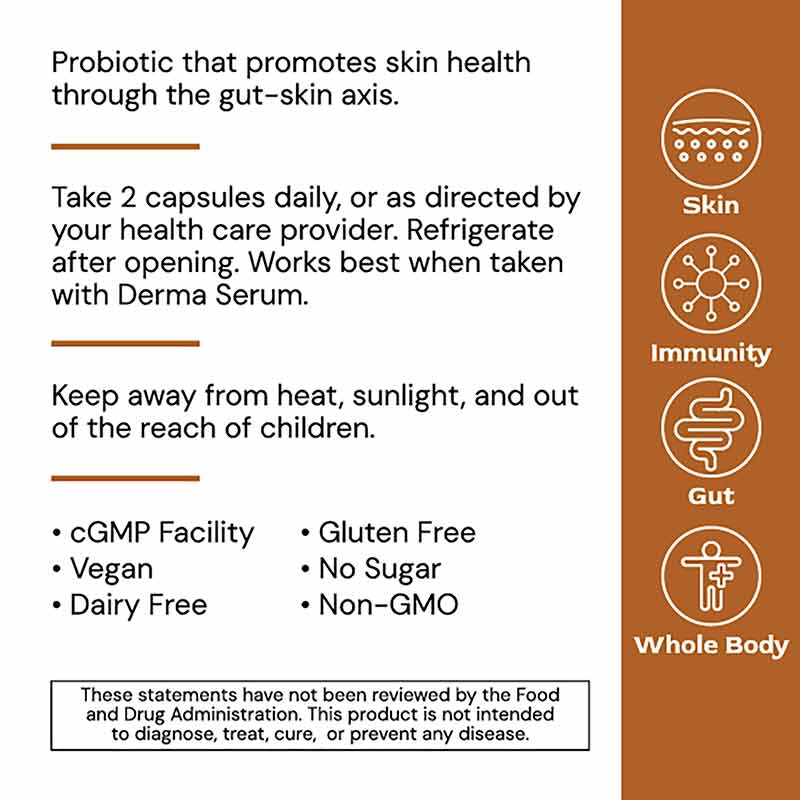 Probiotic that promotes skin health through the gut-skin axis.

Take 2 capsules daily, or as directed by your health care provider. Refrigerate after opening. Works best when taken with Derma Serum.

Keep away from heat, sunlight, and out of the reach of children.

• cGMP Facility
• Vegan
• Dairy Free

• Gluten Free
• No Sugar
• Non-GMO

These statements have not been reviewed by the Food and Drug Administration. This product is not intended to diagnose, treat, cure, or prevent any disease.

Skin

Immunity

Gut

Whole Body